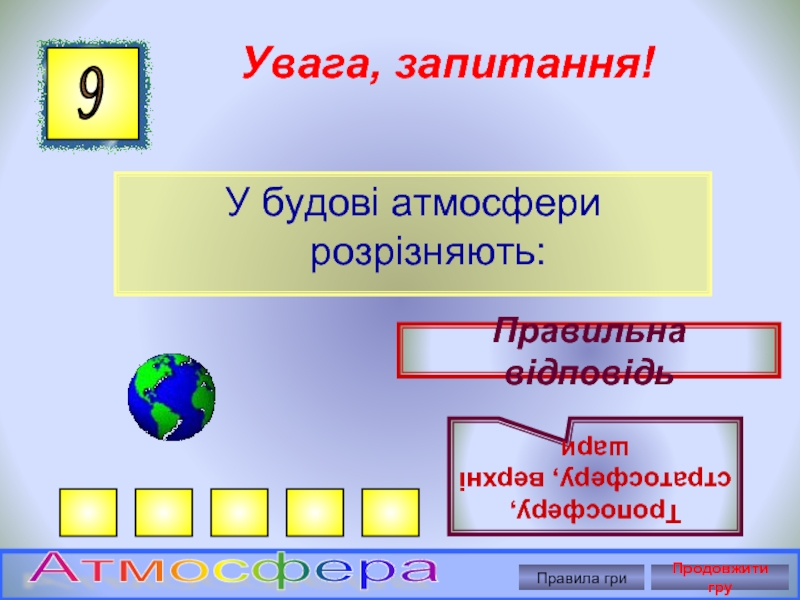 9

Увага, запитання!

У будові атмосфери розрізняють:

Правильна відповідь

Тропосферу, стратосферу, верхні шари

Атмосфера

Правила гри

Продовжити гру